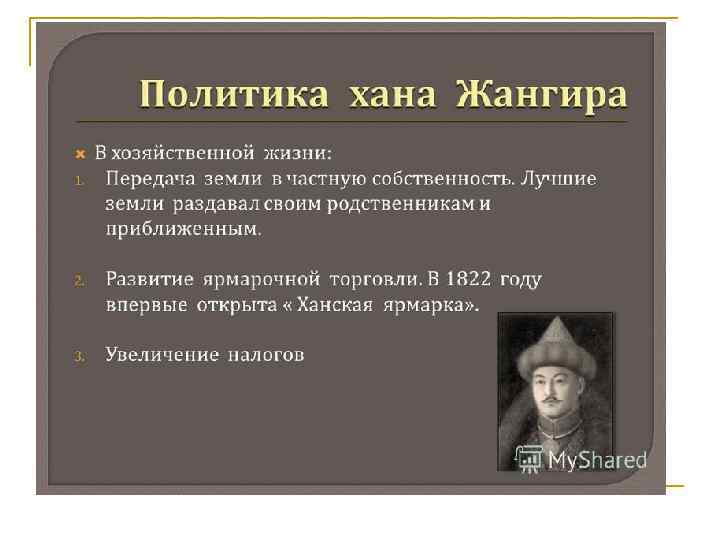 Политика хана Жангира

В хозяйственной жизни:

1. Передача земли в частную собственность. Лучшие земли раздавал своим родственникам и приближенным.

2. Развитие ярмарочной торговли. В 1822 году впервые открыта « Ханская ярмарка».

3. Увеличение налогов

MyShared